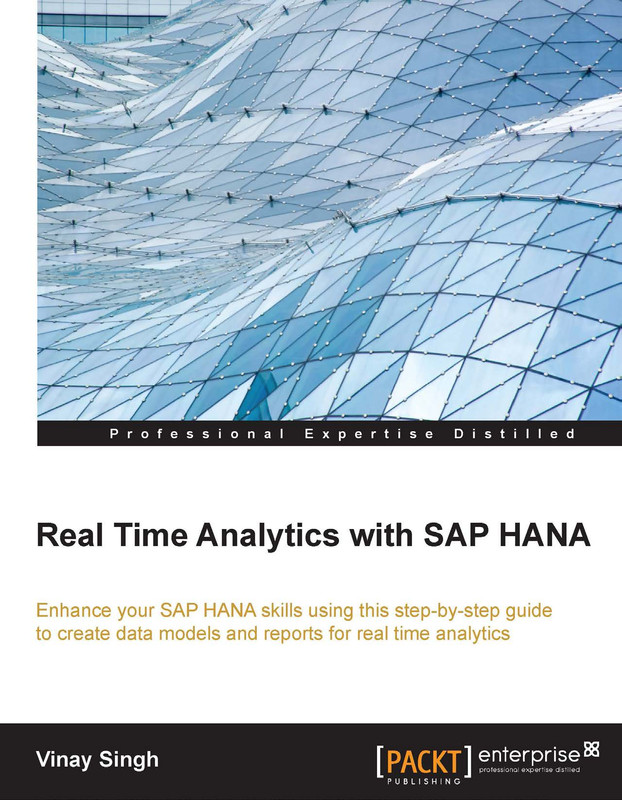 Professional Expertise Distilled

Real Time Analytics with SAP HANA

Enhance your SAP HANA skills using this step-by-step guide to create data models and reports for real time analytics

Vinay Singh

[PACKT] PUBLISHING enterprise professional expertise distilled